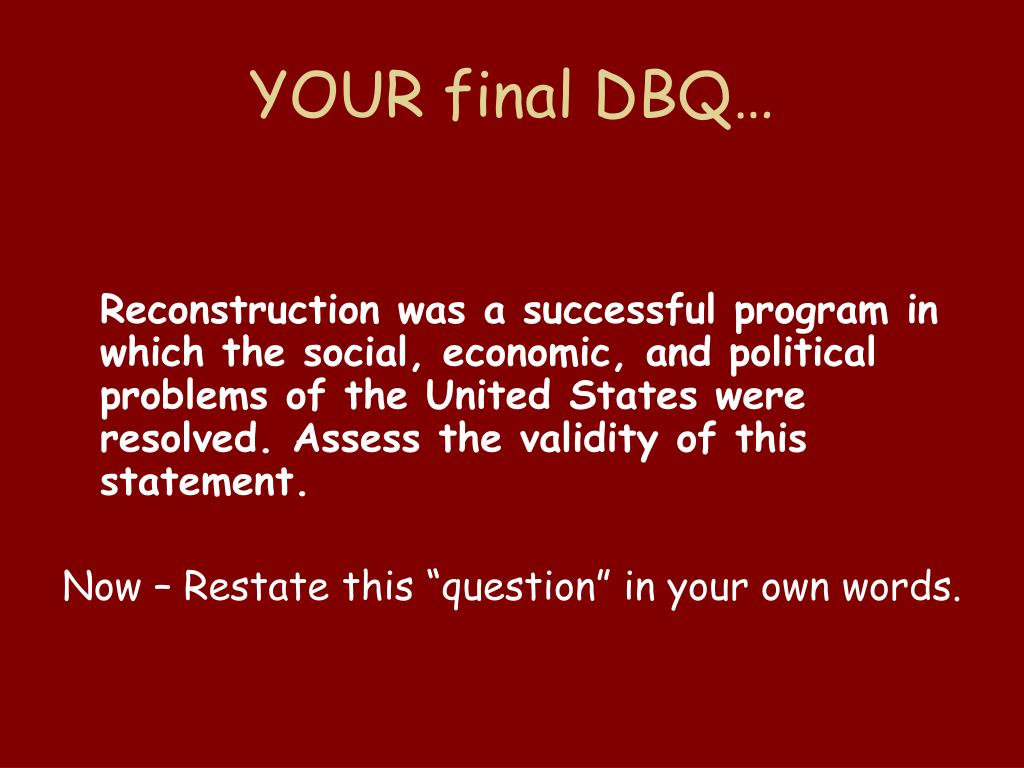 YOUR final DBQ…

Reconstruction was a successful program in which the social, economic, and political problems of the United States were resolved. Assess the validity of this statement.

Now – Restate this “question” in your own words.